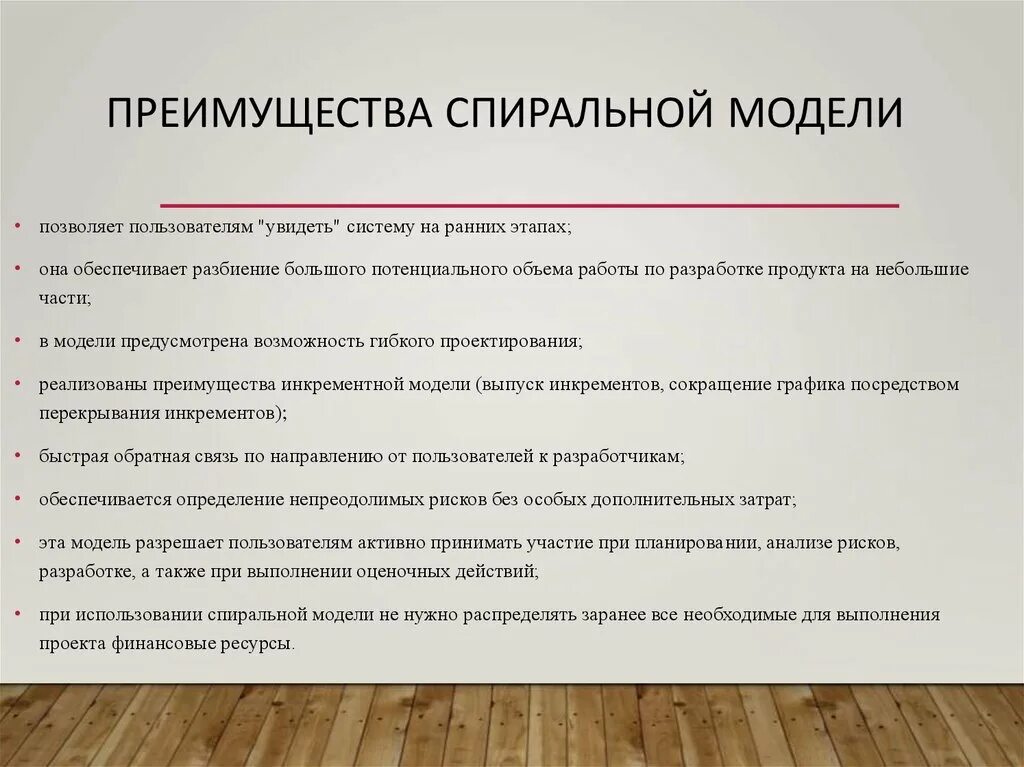 ПРЕИМУЩЕСТВА СПИРАЛЬНОЙ МОДЕЛИ

• позволяет пользователям "увидеть" систему на ранних этапах;

• она обеспечивает разбиение большого потенциального объема работы по разработке продукта на небольшие части;

• в модели предусмотрена возможность гибкого проектирования;

• реализованы преимущества инкрементной модели (выпуск инкрементов, сокращение графика посредством перекрывания инкрементов);

• быстрая обратная связь по направлению от пользователей к разработчикам;

• обеспечивается определение непреодолимых рисков без особых дополнительных затрат;

• эта модель разрешает пользователям активно принимать участие при планировании, анализе рисков, разработке, а также при выполнении оценочных действий;

• при использовании спиральной модели не нужно распределять заранее все необходимые для выполнения проекта финансовые ресурсы.